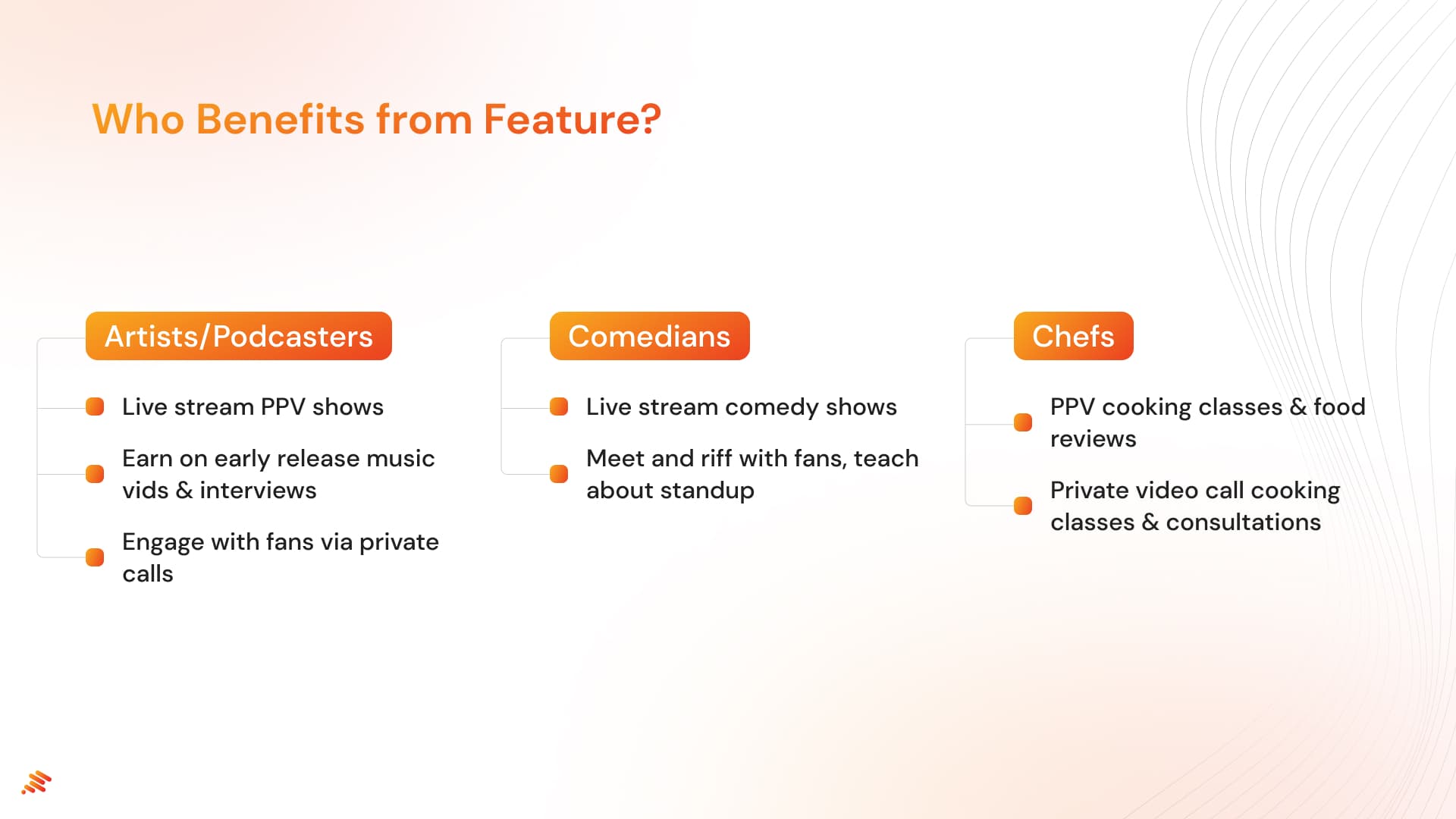 Who Benefits from Feature?

Artists/Podcasters

Live stream PPV shows

Earn on early release music vids & interviews

Engage with fans via private calls

Comedians

Live stream comedy shows

Meet and riff with fans, teach about standup

Chefs

PPV cooking classes & food reviews

Private video call cooking classes & consultations